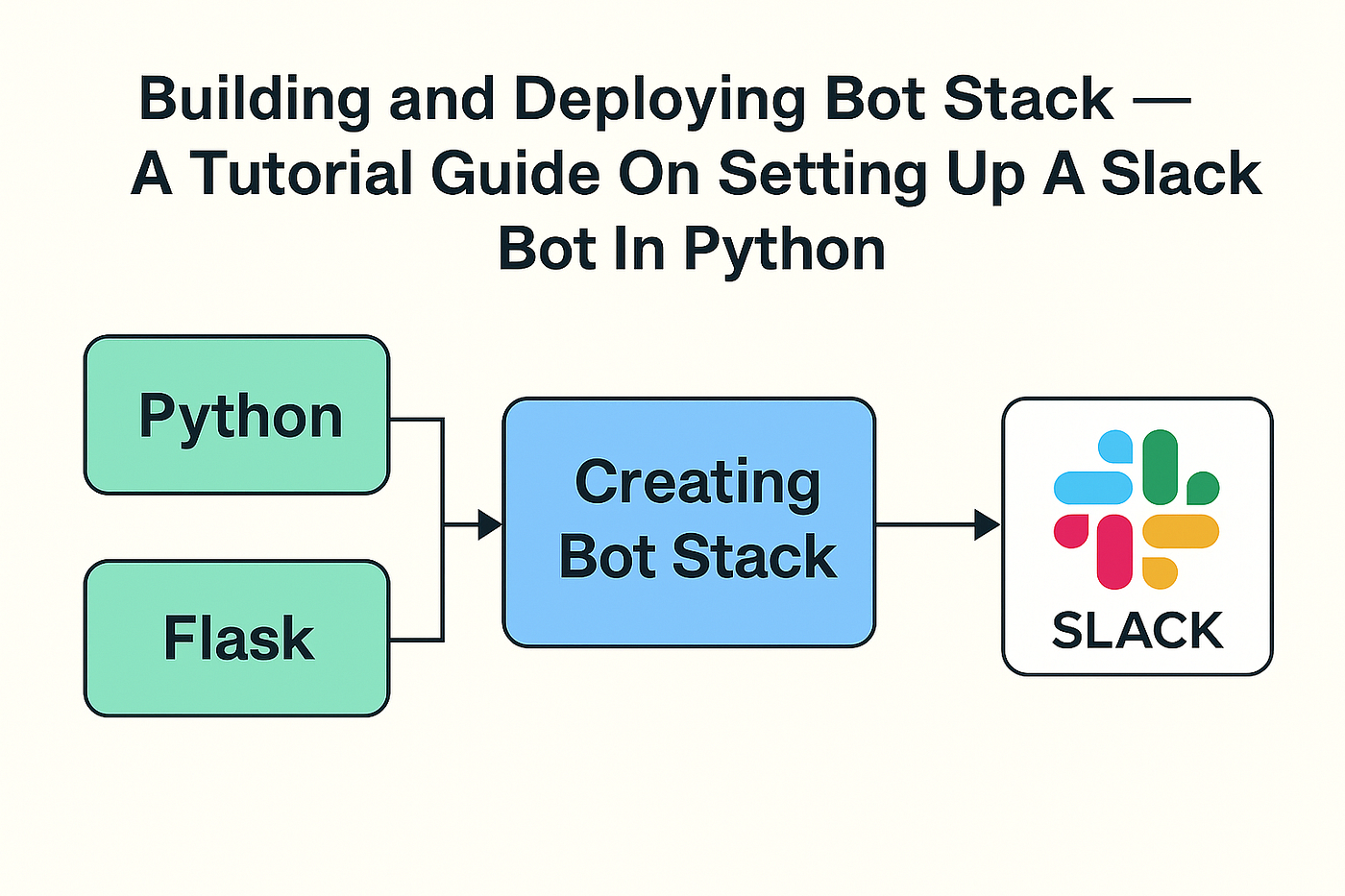 Building and Deploying Bot Stack — A Tutorial Guide On Setting Up A Slack Bot In Python

Python

Flask

Creating Bot Stack

SLACK